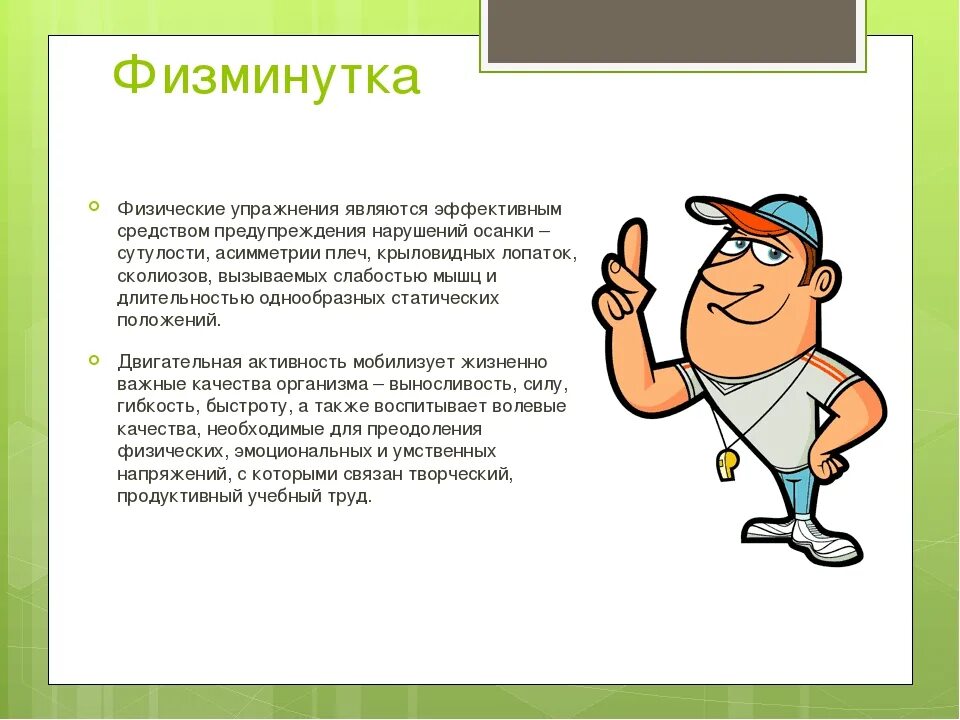 Физминутка

Физические упражнения являются эффективным средством предупреждения нарушений осанки – сутулости, асимметрии плеч, крыловидных лопаток, сколиозов, вызываемых слабостью мышц и длительностью однообразных статических положений.

Двигательная активность мобилизует жизненно важные качества организма – выносливость, силу, гибкость, быстроту, а также воспитывает волевые качества, необходимые для преодоления физических, эмоциональных и умственных напряжений, с которыми связан творческий, продуктивный учебный труд.